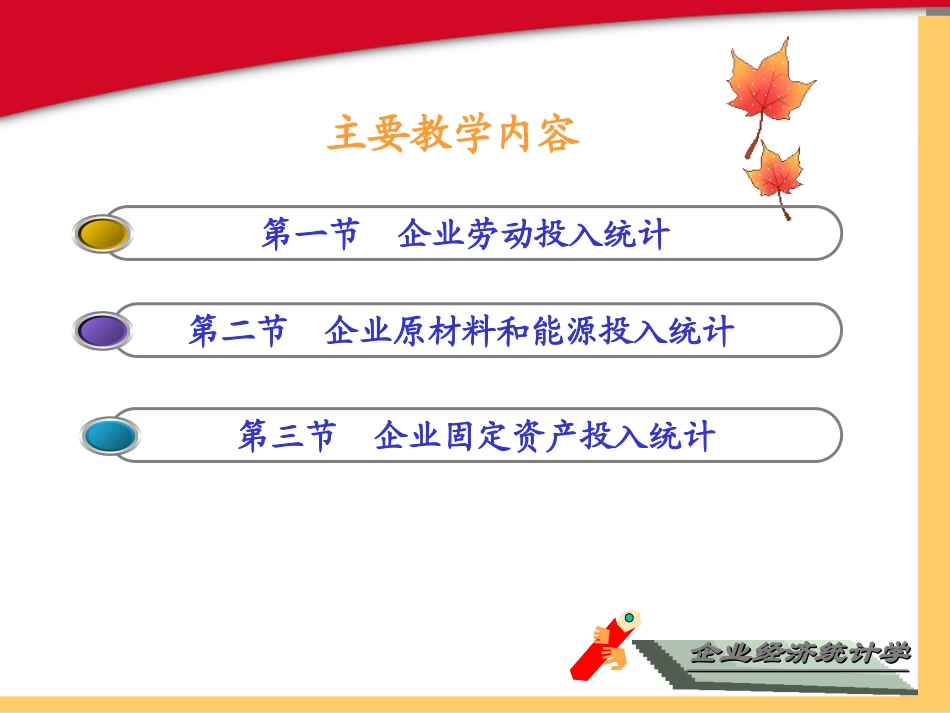 主要教学内容

第一节　企业劳动投入统计

第二节　企业原材料和能源投入统计

第三节　企业固定资产投入统计

企业经济统计学